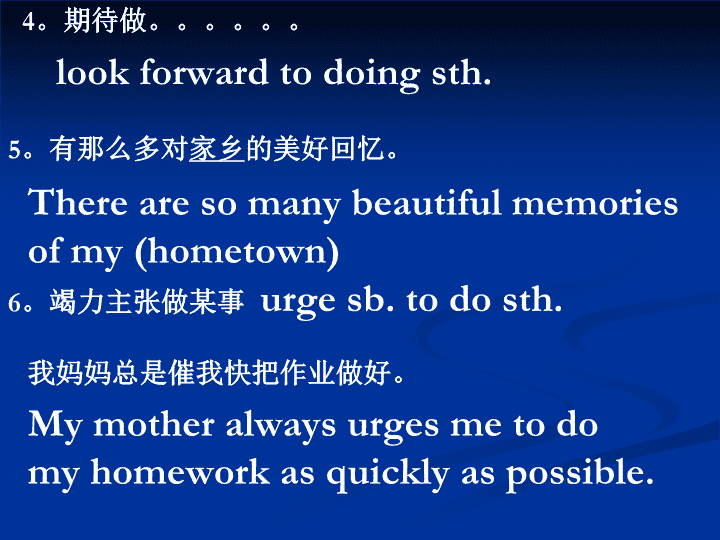 4。期待做。。。。。。

look forward to doing sth.

5。有那么多对家乡的美好回忆。

There are so many beautiful memories of my (hometown)

6。竭力主张做某事 urge sb. to do sth.

我妈妈总是催我快把作业做好。

My mother always urges me to do my homework as quickly as possible.